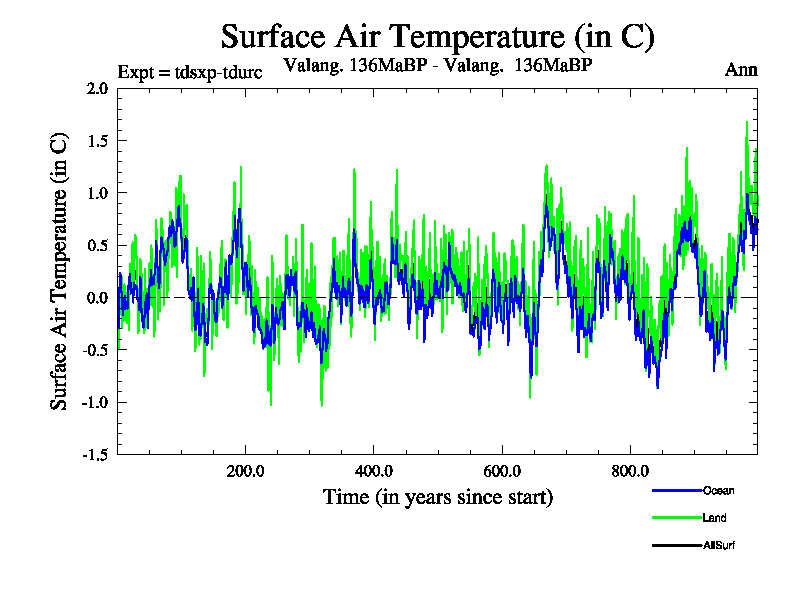 Surface Air Temperature (in C)

Expt = tdsxp-tdurc

Valang. 136MaBP - Valang. 136MaBP

Ann

Surface Air Temperature (in C)

2.0
1.5
1.0
0.5
0.0
-0.5
-1.0
-1.5

200.0
400.0
600.0
800.0

Time (in years since start)

Ocean
Land
AllSurf